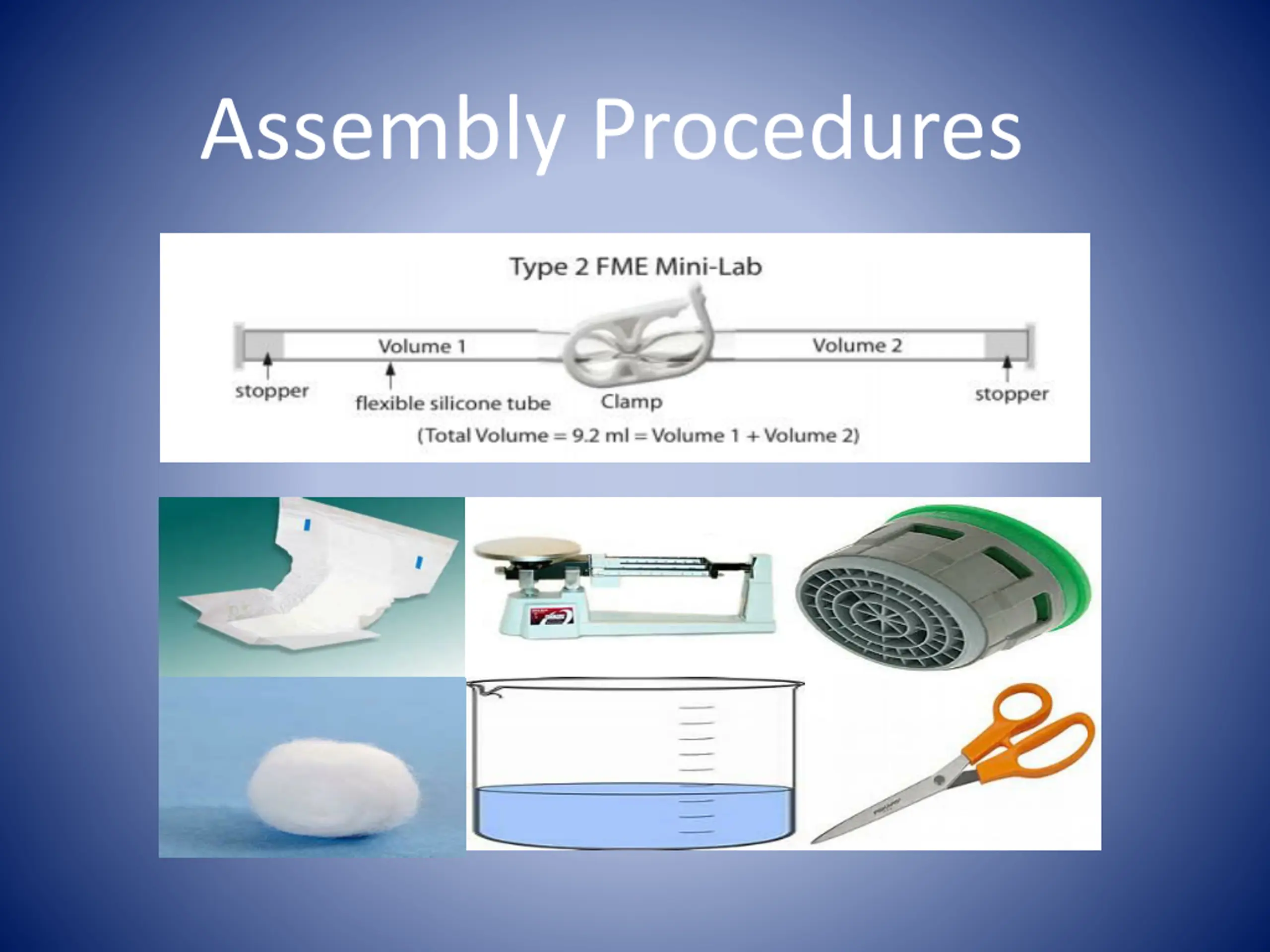 Assembly Procedures

Type 2 FME Mini-Lab

Volume 1

Volume 2

stopper

flexible silicone tube

Clamp

stopper

(Total Volume = 9.2 ml = Volume 1 + Volume 2)